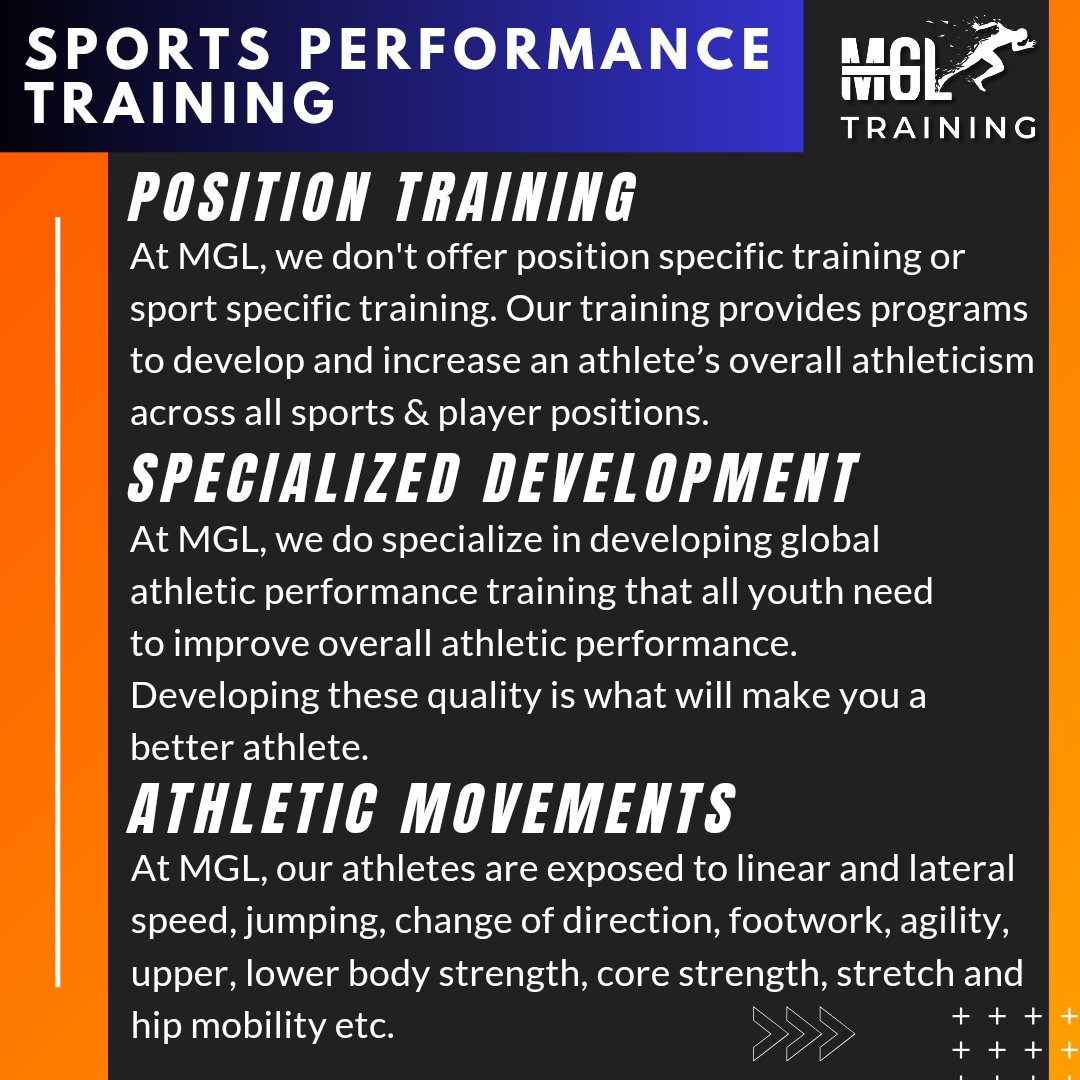 SPORTS PERFORMANCE TRAINING

MGL TRAINING

POSITION TRAINING

At MGL, we don't offer position specific training or sport specific training. Our training provides programs to develop and increase an athlete's overall athleticism across all sports & player positions.

SPECIALIZED DEVELOPMENT

At MGL, we do specialize in developing global athletic performance training that all youth need to improve overall athletic performance. Developing these quality is what will make you a better athlete.

ATHLETIC MOVEMENTS

At MGL, our athletes are exposed to linear and lateral speed, jumping, change of direction, footwork, agility, upper, lower body strength, core strength, stretch and hip mobility etc.